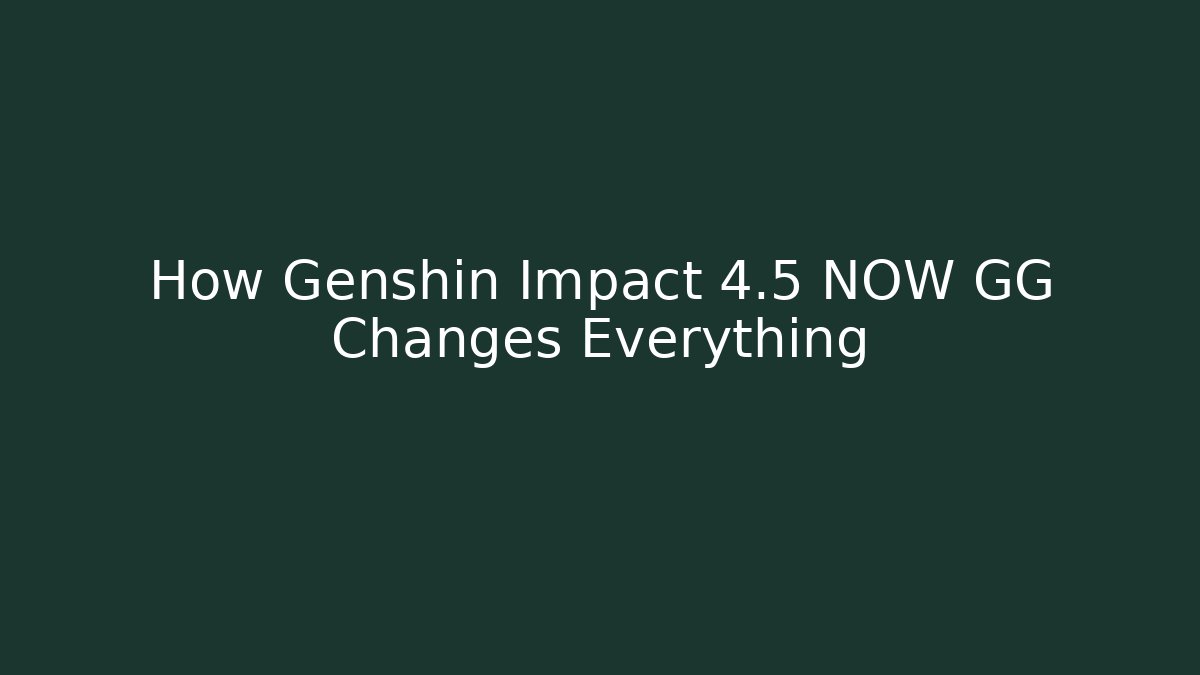 How Genshin Impact 4.5 NOW GG Changes Everything